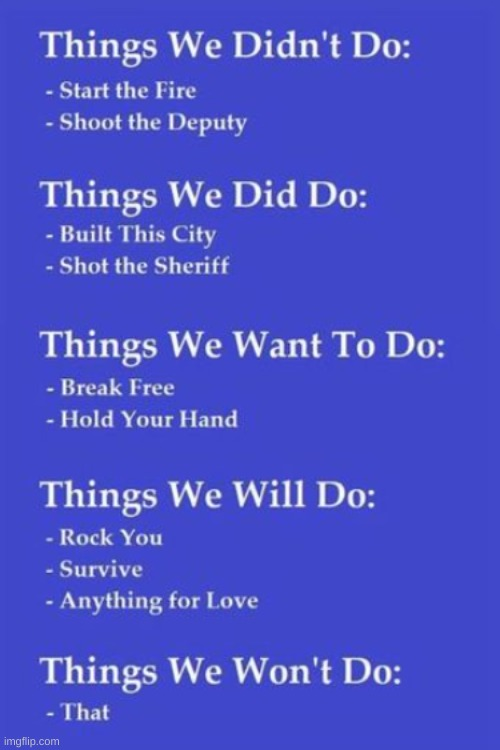 Things We Didn't Do:
- Start the Fire
- Shoot the Deputy

Things We Did Do:
- Built This City
- Shot the Sheriff

Things We Want To Do:
- Break Free
- Hold Your Hand

Things We Will Do:
- Rock You
- Survive
- Anything for Love

Things We Won't Do:
- That

imgflip.com